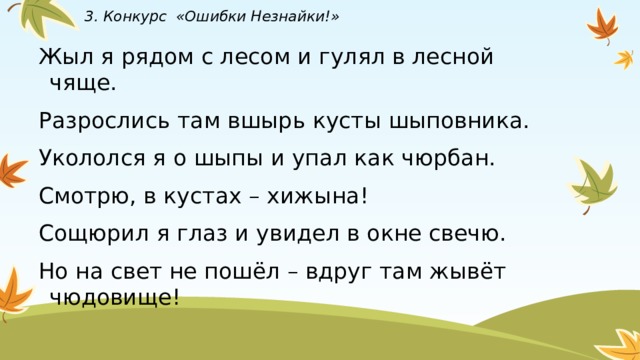 3. Конкурс «Ошибки Незнайки!»

Жыл я рядом с лесом и гулял в лесной чяще.

Разрослись там вшырь кусты шыповника.

Укололся я о шыпы и упал как чюрбан.

Смотрю, в кустах – хижына!

Сощюрил я глаз и увидел в окне свечю.

Но на свет не пошёл – вдруг там жывёт чюдовище!